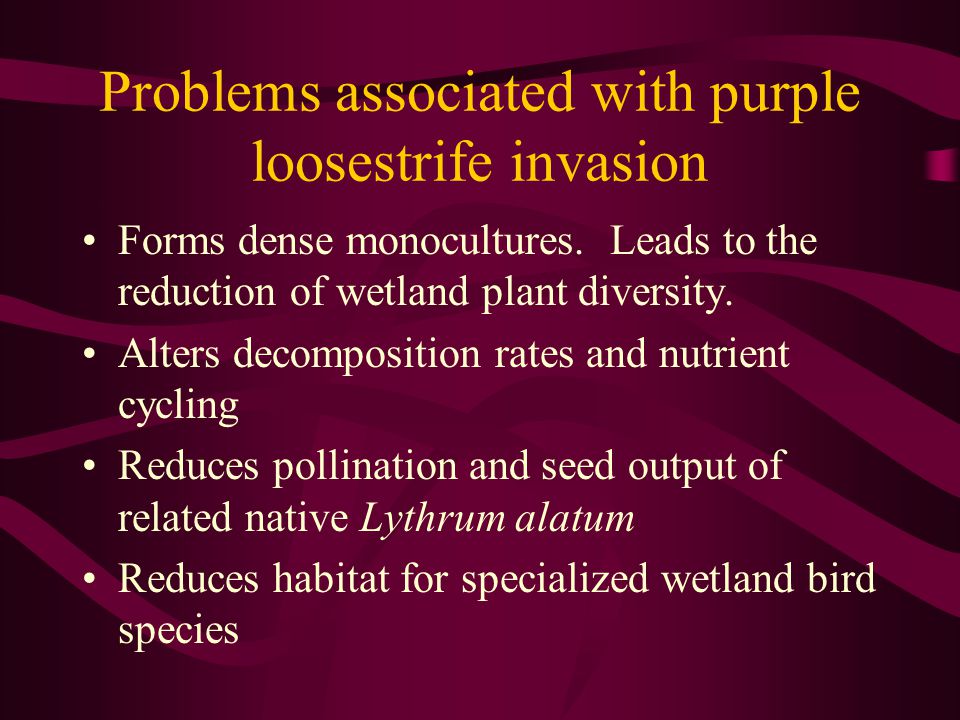 Problems associated with purple loosestrife invasion

• Forms dense monocultures.  Leads to the reduction of wetland plant diversity.
• Alters decomposition rates and nutrient cycling
• Reduces pollination and seed output of related native Lythrum alatum
• Reduces habitat for specialized wetland bird species